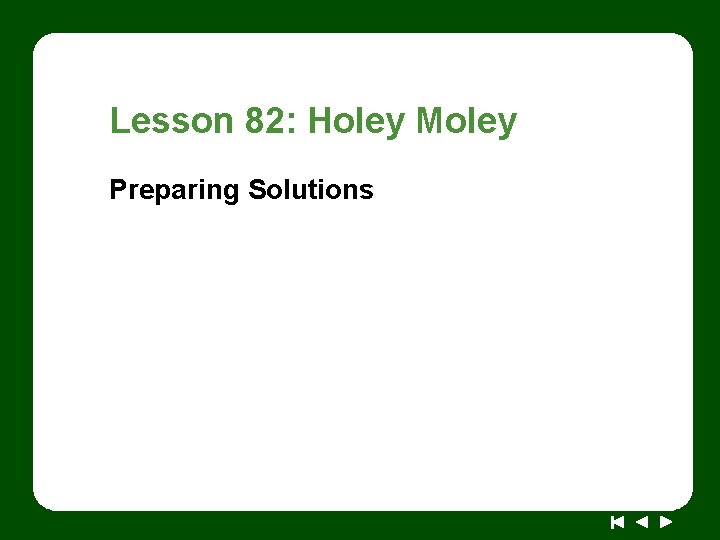 Lesson 82: Holey Moley

Preparing Solutions